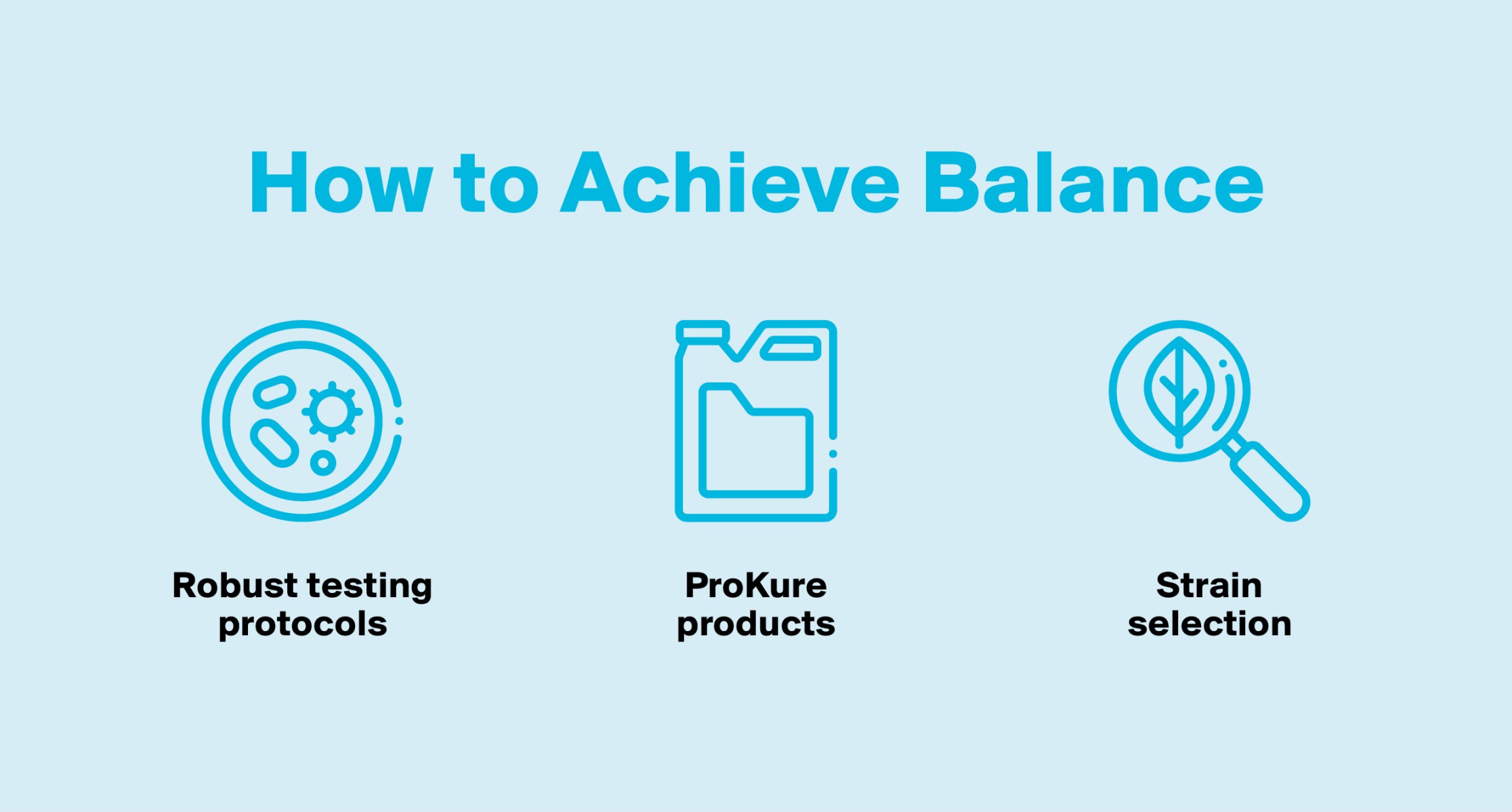 How to Achieve Balance

Robust testing protocols

ProKure products

Strain selection